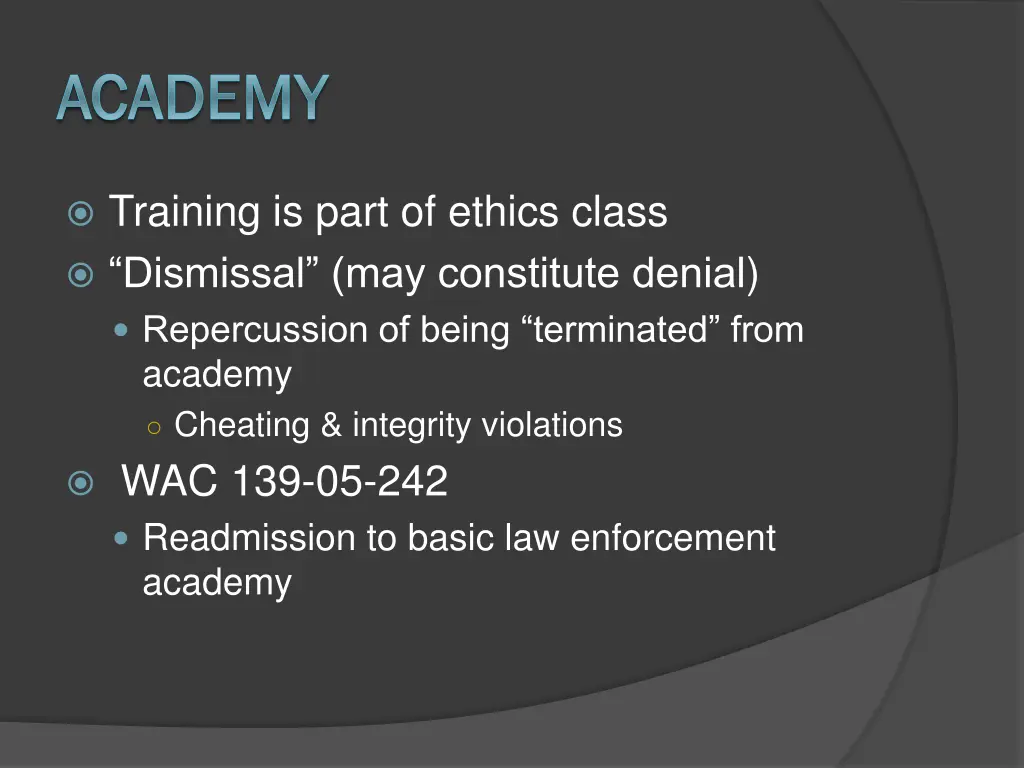 ACADEMY

Training is part of ethics class
“Dismissal” (may constitute denial)
Repercussion of being “terminated” from academy
Cheating & integrity violations
WAC 139-05-242
Readmission to basic law enforcement academy